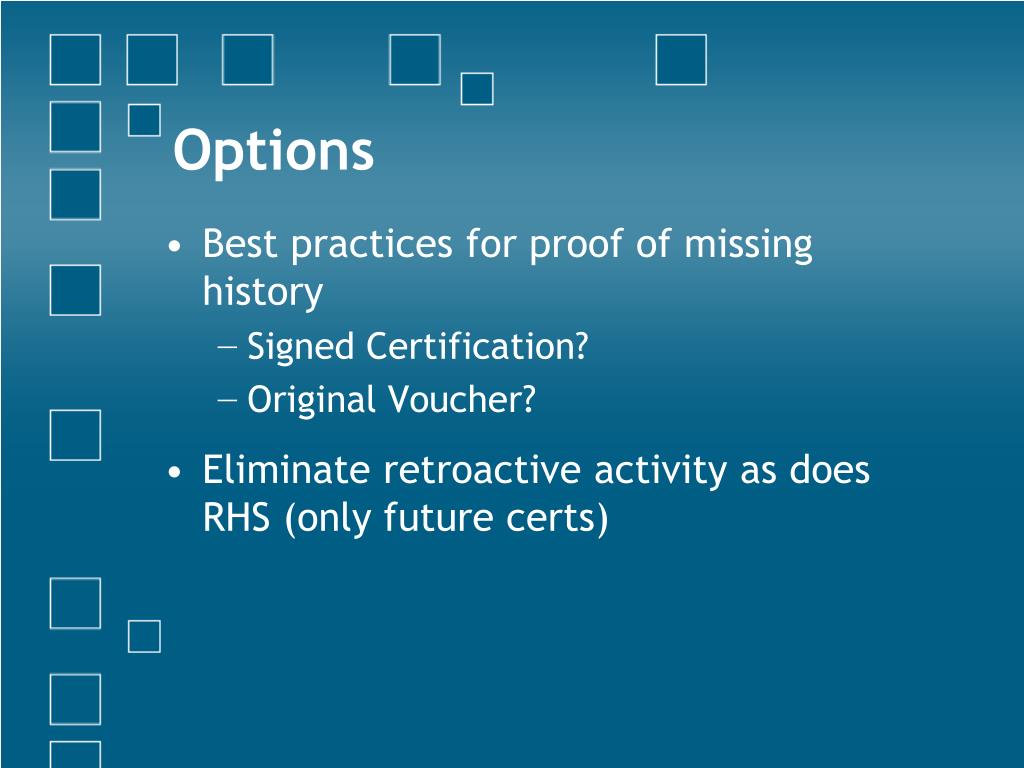 Options

• Best practices for proof of missing history
  – Signed Certification?
  – Original Voucher?
• Eliminate retroactive activity as does RHS (only future certs)